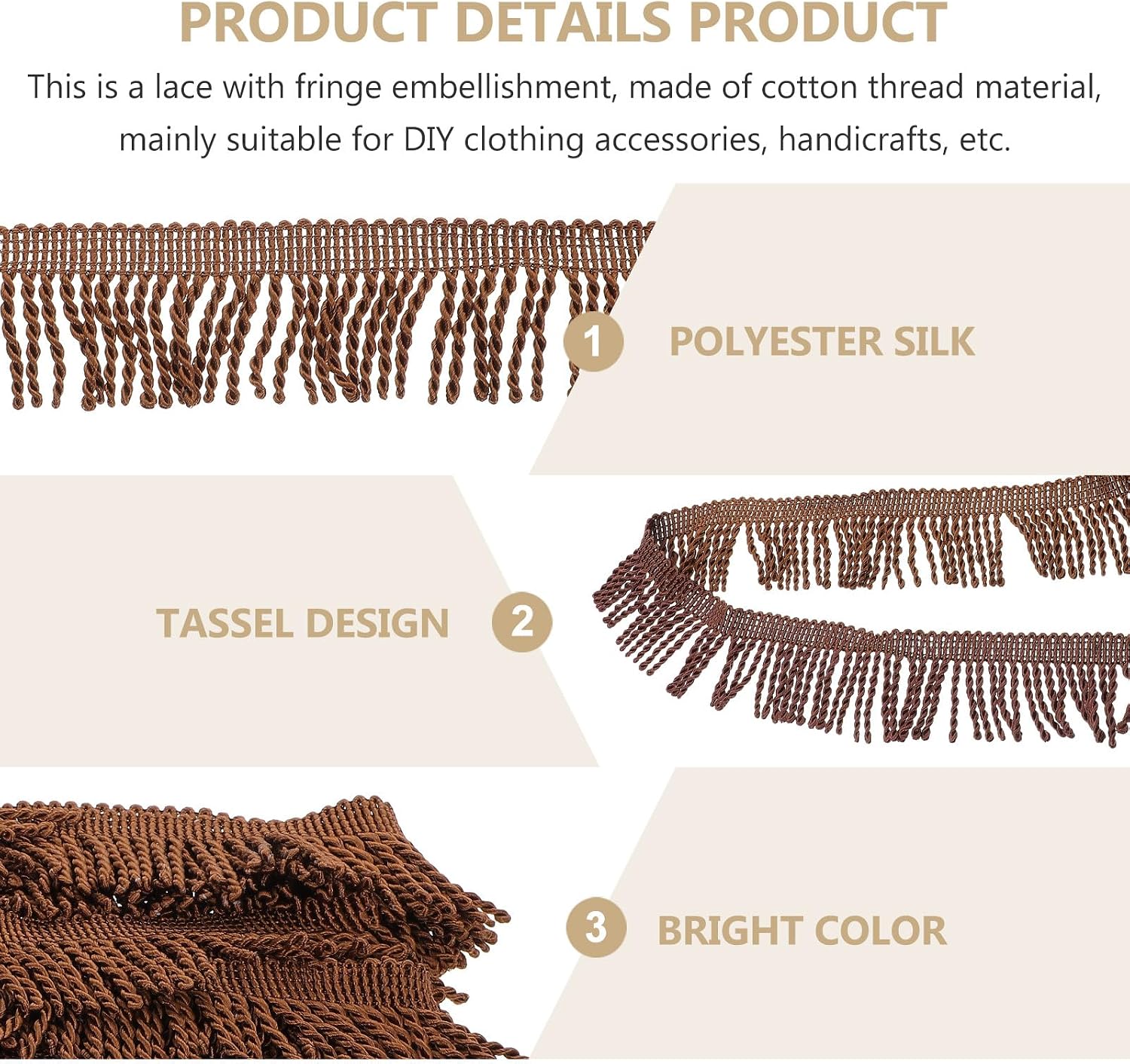 PRODUCT DETAILS PRODUCT

This is a lace with fringe embellishment, made of cotton thread material, mainly suitable for DIY clothing accessories, handicrafts, etc.

1 POLYESTER SILK

TASSEL DESIGN 2

3 BRIGHT COLOR